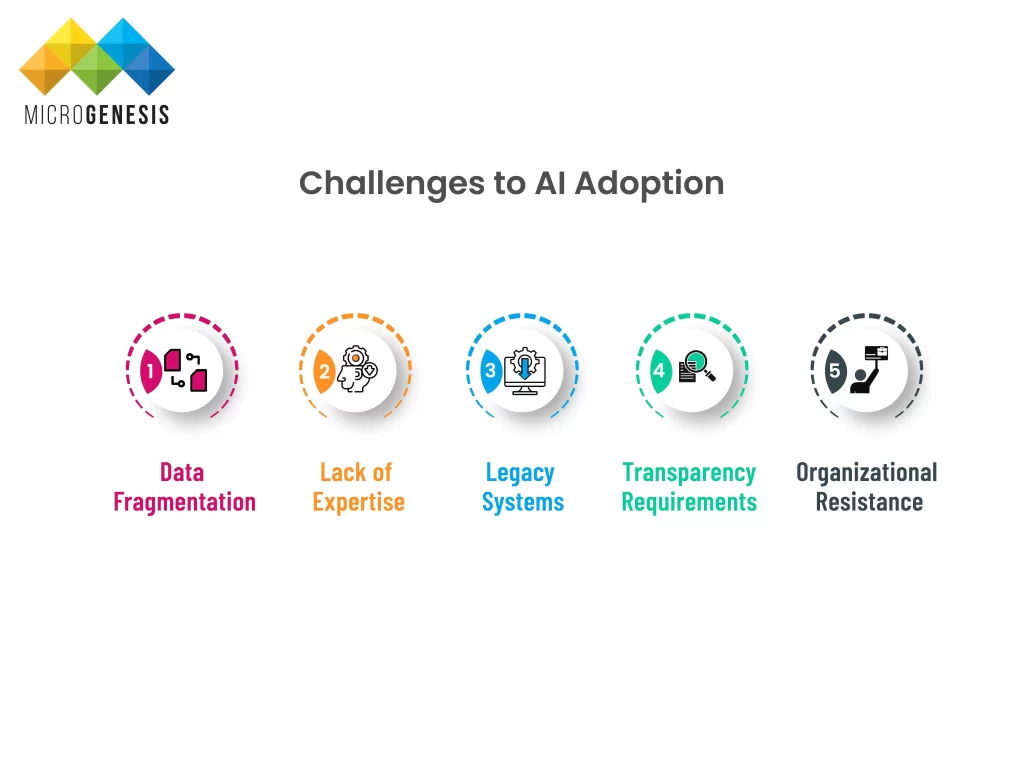 MICROGENESIS

Challenges to AI Adoption

1
Data Fragmentation

2
Lack of Expertise

3
Legacy Systems

4
Transparency Requirements

5
Organizational Resistance